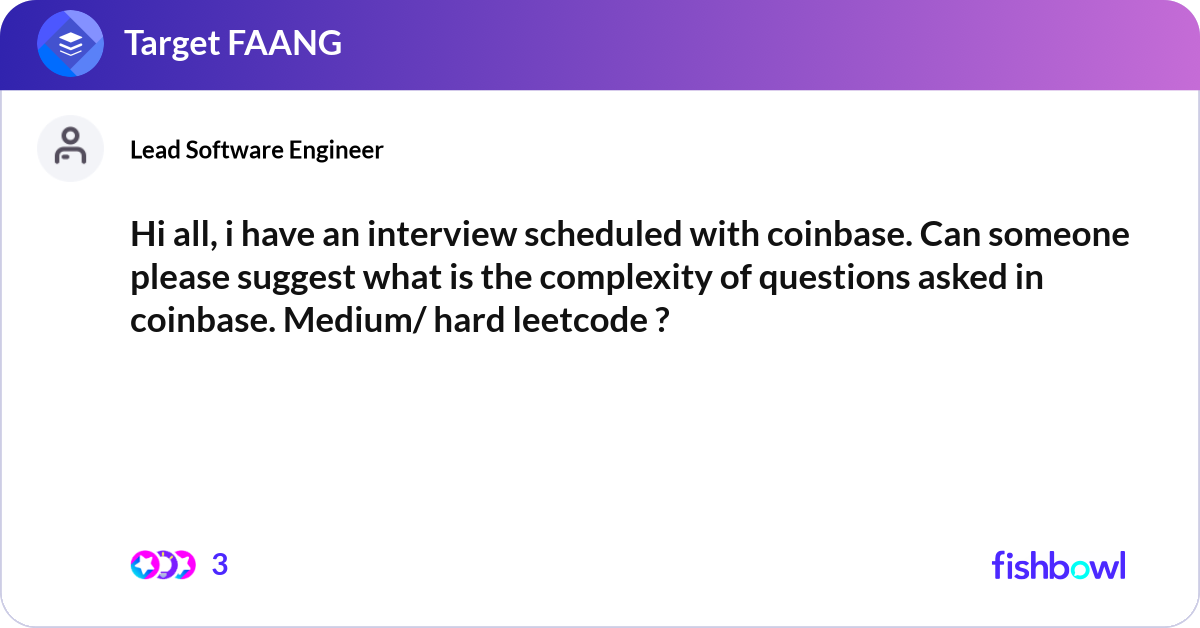 Target FAANG

Lead Software Engineer

Hi all, i have an interview scheduled with coinbase. Can someone please suggest what is the complexity of questions asked in coinbase. Medium/ hard leetcode ?

3

fishbowl